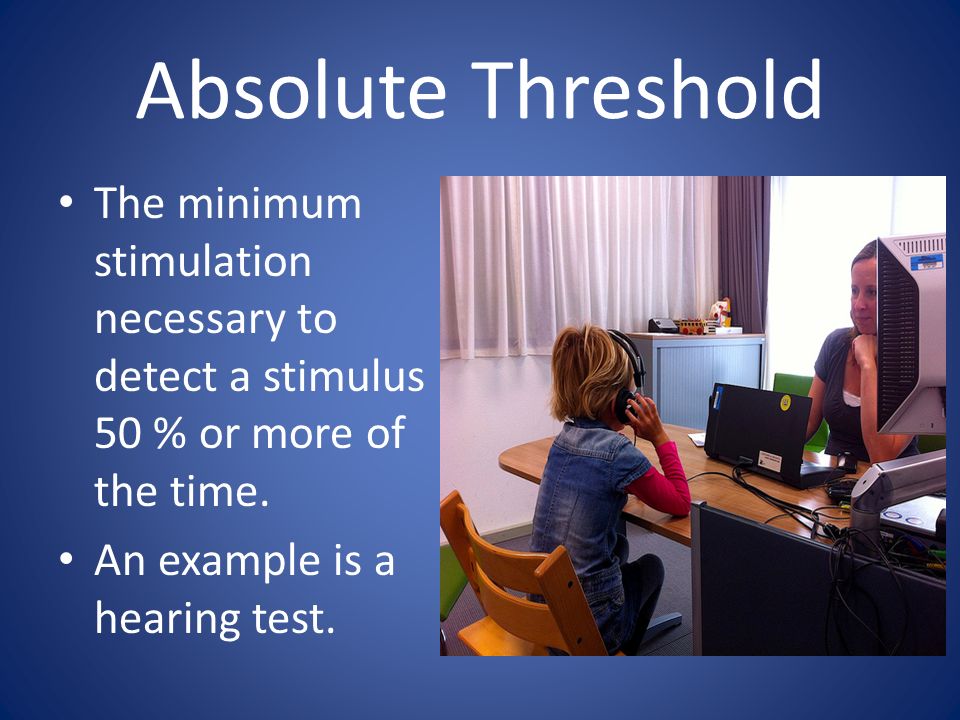 Absolute Threshold

• The minimum stimulation necessary to detect a stimulus 50 % or more of the time.
• An example is a hearing test.